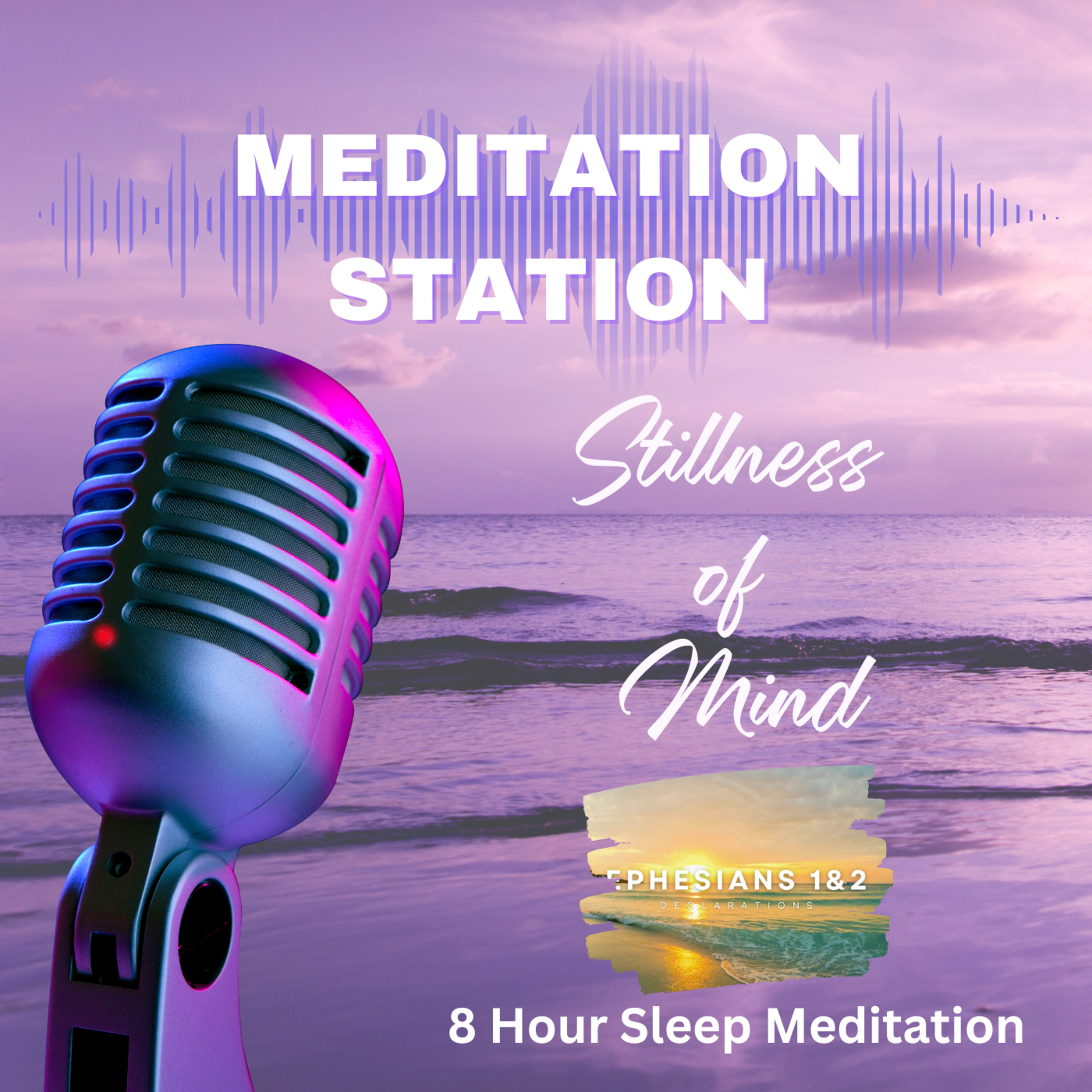 MEDITATION STATION

Stillness of Mind

EPHESIANS 1&2
DECLARATIONS

8 Hour Sleep Meditation